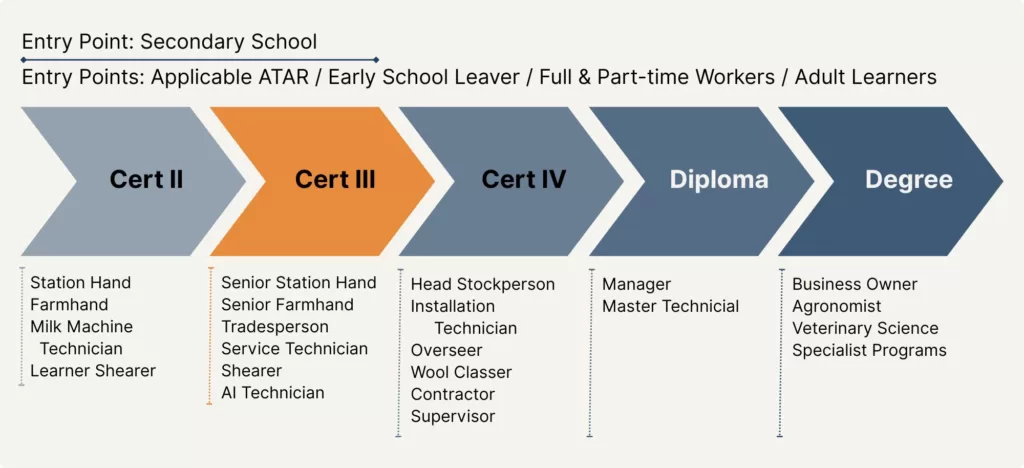 Entry Point: Secondary School

Entry Points: Applicable ATAR / Early School Leaver / Full & Part-time Workers / Adult Learners

Cert II

Cert III

Cert IV

Diploma

Degree

Station Hand
Farmhand
Milk Machine Technician
Learner Shearer

Senior Station Hand
Senior Farmhand
Tradesperson
Service Technician
Shearer
AI Technician

Head Stockperson
Installation Technician
Overseer
Wool Classer
Contractor
Supervisor

Manager
Master Technicial

Business Owner
Agronomist
Veterinary Science
Specialist Programs